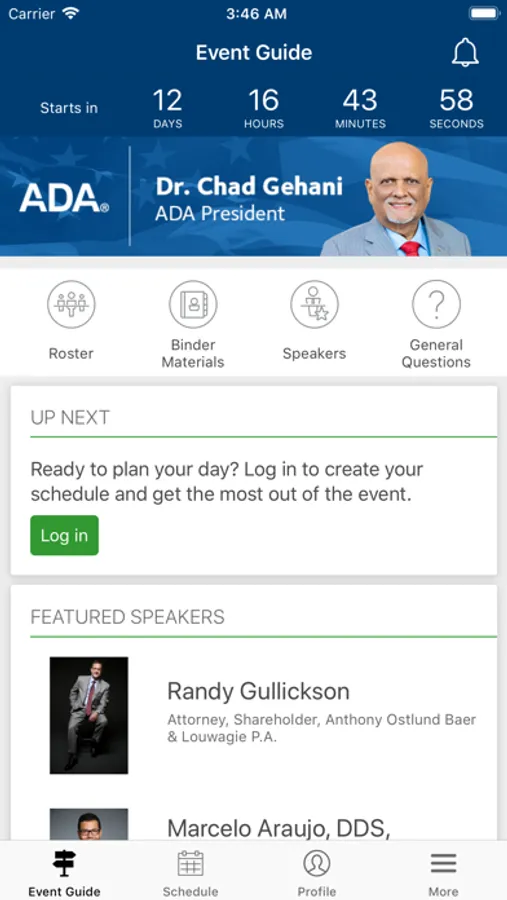 Carrier 3:46 AM

Event Guide

Starts in 12 DAYS 16 HOURS 43 MINUTES 58 SECONDS

ADA®

Dr. Chad Gehani
ADA President

Roster

Binder Materials

Speakers

General Questions

UP NEXT

Ready to plan your day? Log in to create your schedule and get the most out of the event.

Log in

FEATURED SPEAKERS

Randy Gullickson
Attorney, Shareholder, Anthony Ostlund Baer & Louwagie P.A.

Marcelo Araujo, DDS,

Event Guide Schedule Profile More